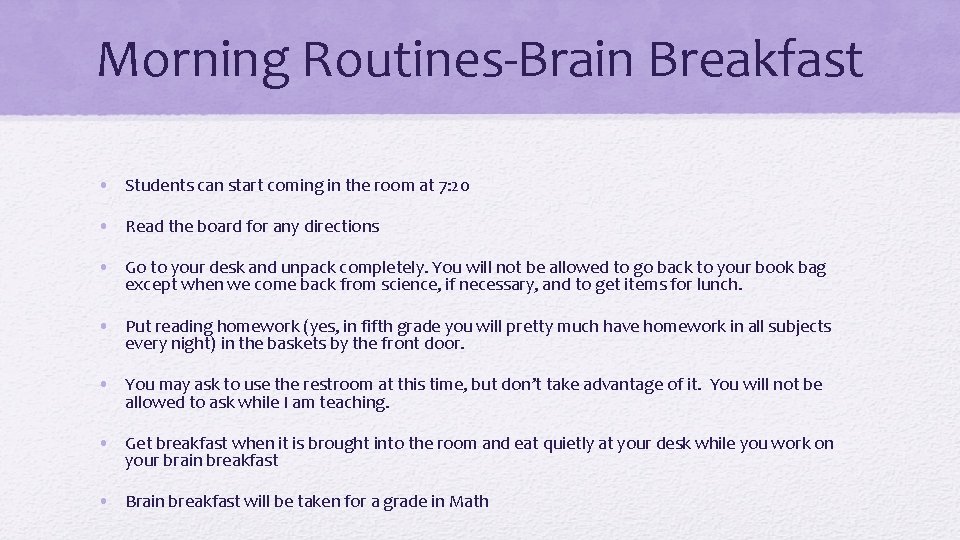 Morning Routines-Brain Breakfast

• Students can start coming in the room at 7:20

• Read the board for any directions

• Go to your desk and unpack completely. You will not be allowed to go back to your book bag except when we come back from science, if necessary, and to get items for lunch.

• Put reading homework (yes, in fifth grade you will pretty much have homework in all subjects every night) in the baskets by the front door.

• You may ask to use the restroom at this time, but don't take advantage of it. You will not be allowed to ask while I am teaching.

• Get breakfast when it is brought into the room and eat quietly at your desk while you work on your brain breakfast

• Brain breakfast will be taken for a grade in Math